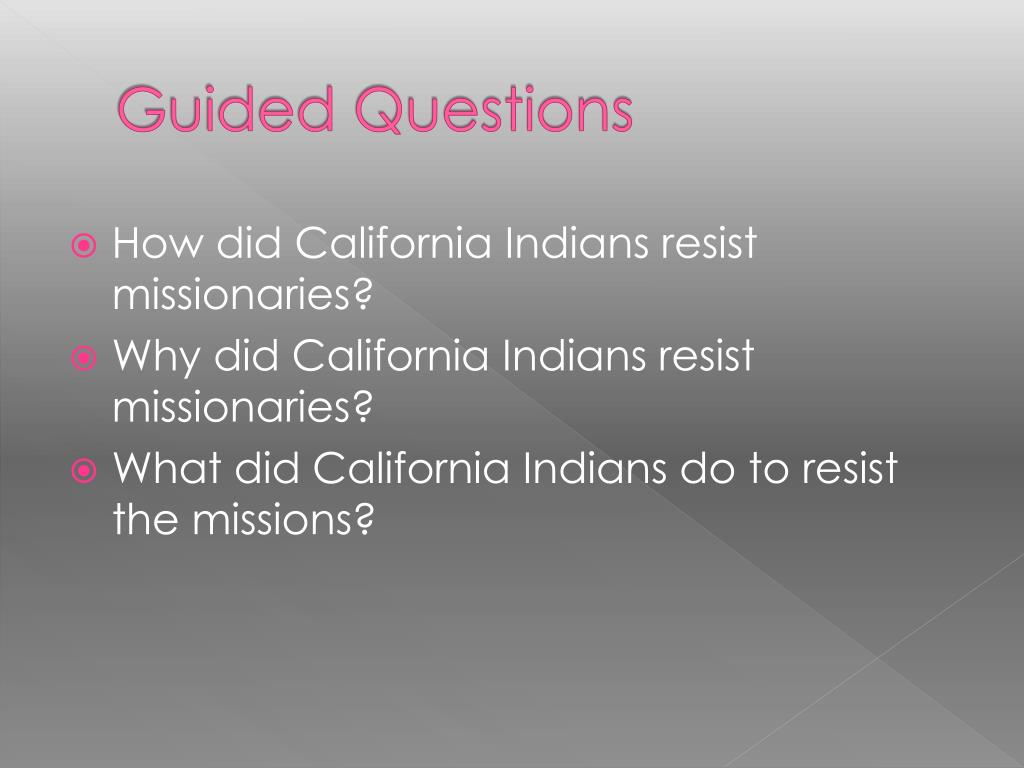 Guided Questions

How did California Indians resist missionaries?

Why did California Indians resist missionaries?

What did California Indians do to resist the missions?